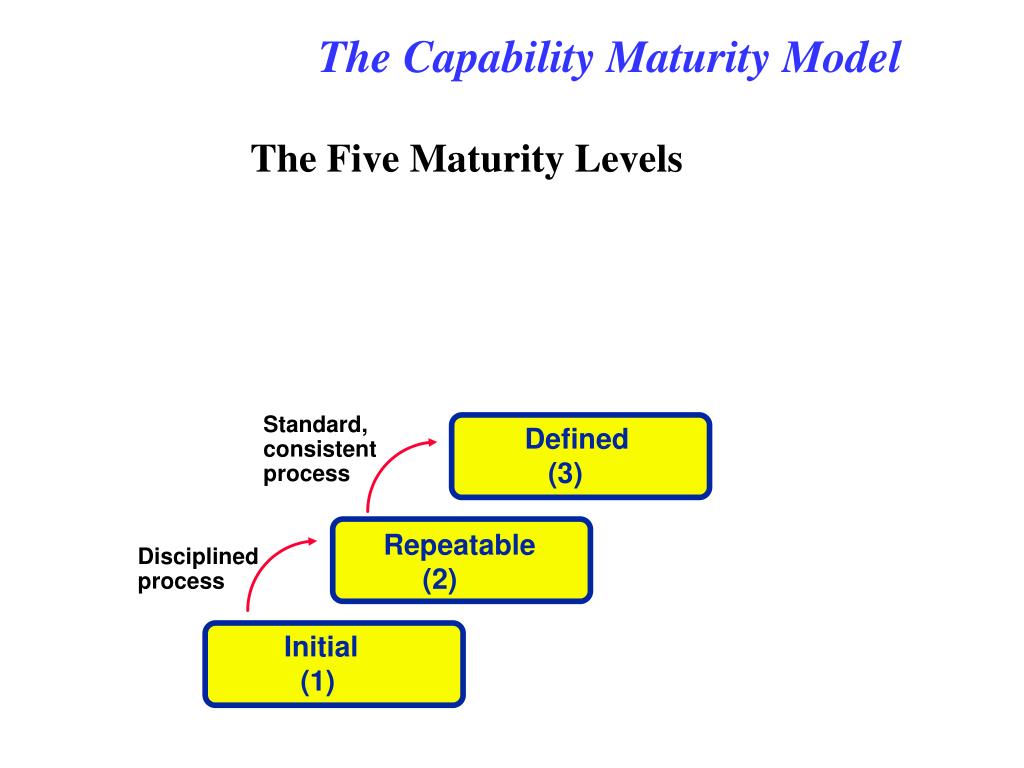 The Capability Maturity Model

The Five Maturity Levels

Standard, consistent process

Defined (3)

Disciplined process

Repeatable (2)

Initial (1)